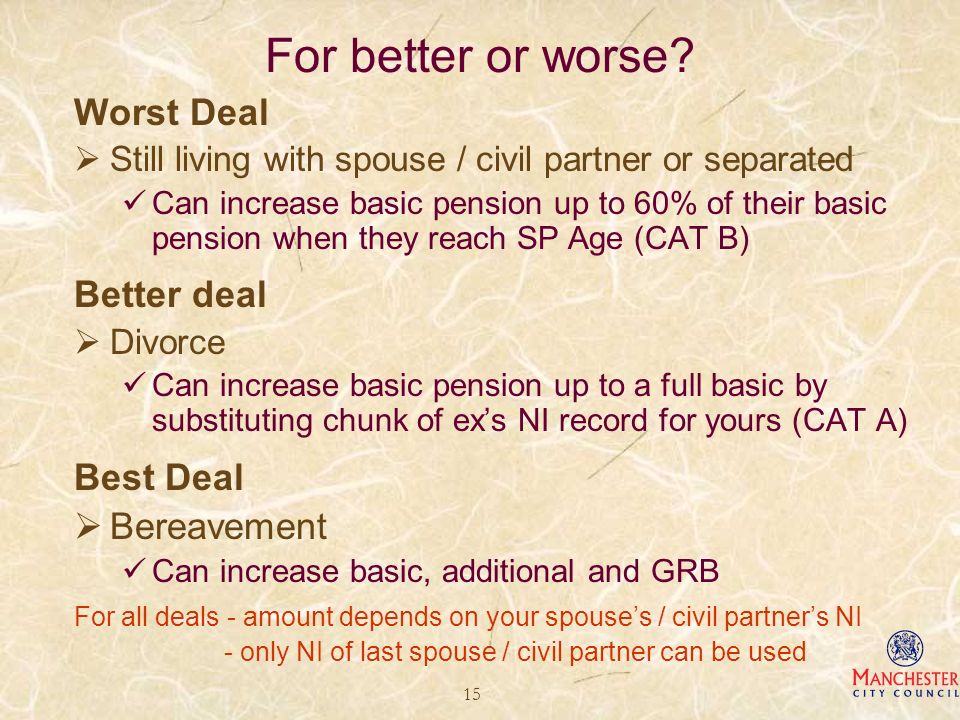 For better or worse?

Worst Deal

➢ Still living with spouse / civil partner or separated

✓ Can increase basic pension up to 60% of their basic pension when they reach SP Age (CAT B)

Better deal

➢ Divorce

✓ Can increase basic pension up to a full basic by substituting chunk of ex's NI record for yours (CAT A)

Best Deal

➢ Bereavement

✓ Can increase basic, additional and GRB

For all deals - amount depends on your spouse's / civil partner's NI
- only NI of last spouse / civil partner can be used

15

MANCHESTER
CITY COUNCIL